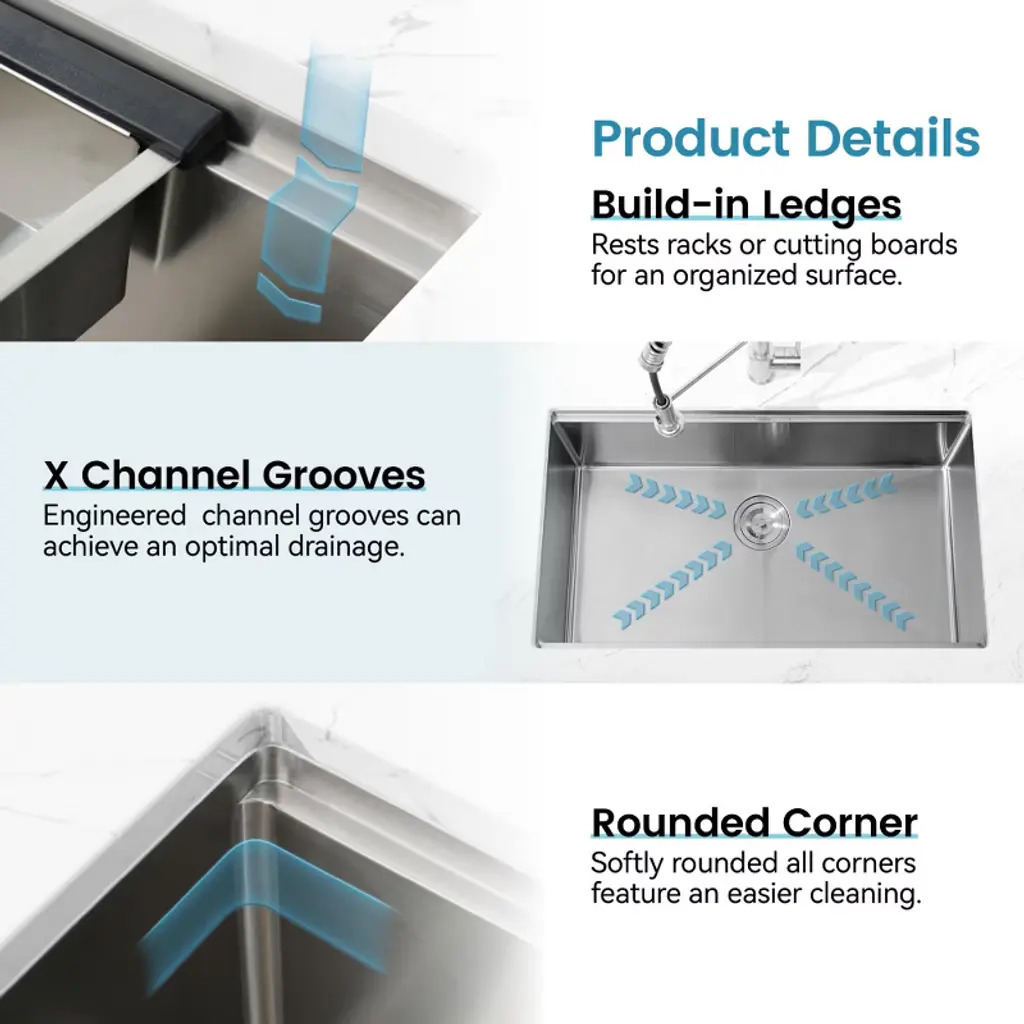 Product Details

Build-in Ledges

Rests racks or cutting boards for an organized surface.

X Channel Grooves

Engineered  channel grooves can achieve an optimal drainage.

Rounded Corner

Softly rounded all corners feature an easier cleaning.